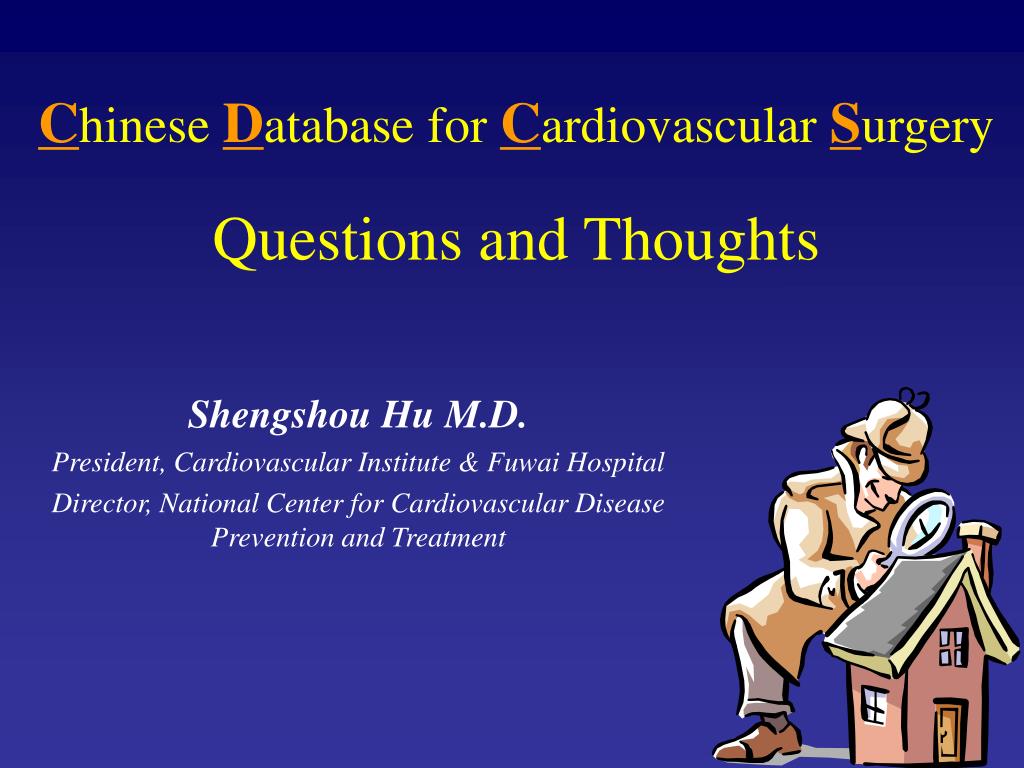 Chinese Database for Cardiovascular Surgery

Questions and Thoughts

Shengshou Hu M.D.

President, Cardiovascular Institute & Fuwai Hospital

Director, National Center for Cardiovascular Disease Prevention and Treatment